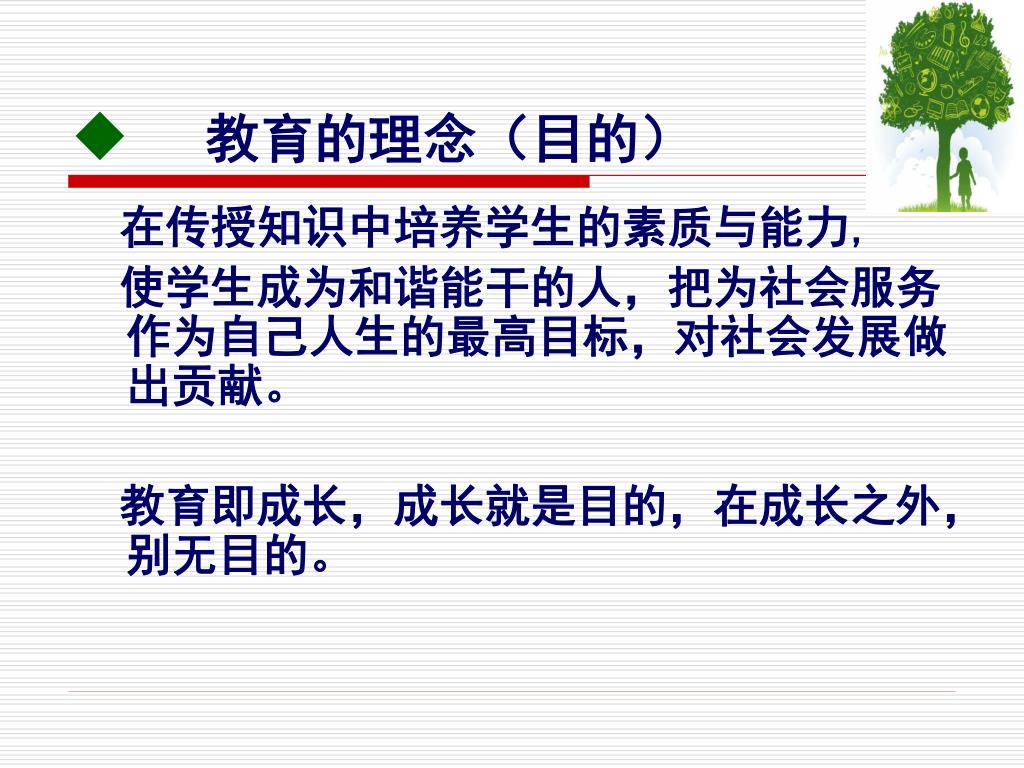 ◆ 教育的理念（目的）

在传授知识中培养学生的素质与能力,

使学生成为和谐能干的人，把为社会服务作为自己人生的最高目标，对社会发展做出贡献。

教育即成长，成长就是目的，在成长之外，别无目的。